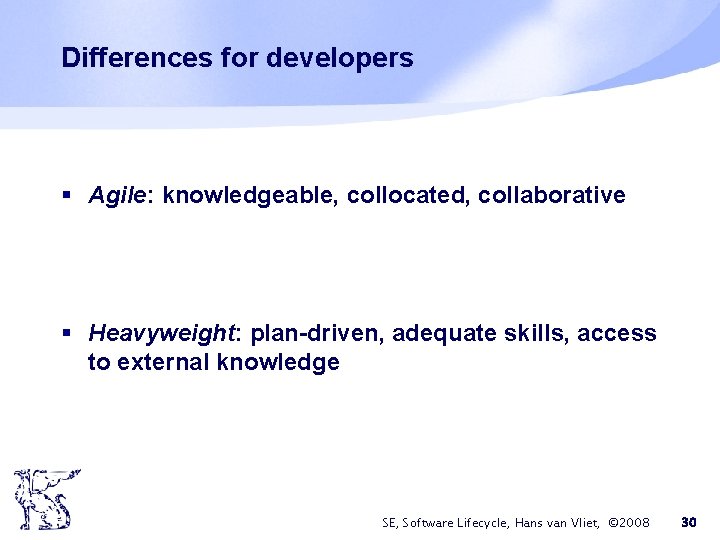 Differences for developers

▪ Agile: knowledgeable, collocated, collaborative

▪ Heavyweight: plan-driven, adequate skills, access to external knowledge

SE, Software Lifecycle, Hans van Vliet, ©2008 30